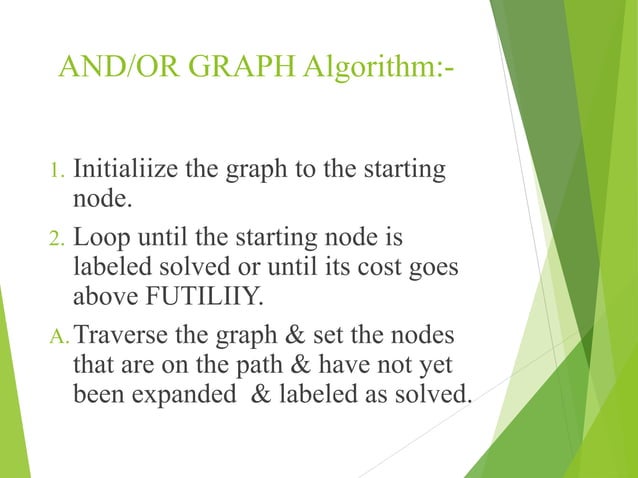 AND/OR GRAPH Algorithm:-

1. Initialiize the graph to the starting node.

2. Loop until the starting node is labeled solved or until its cost goes above FUTILIIY.

A. Traverse the graph & set the nodes that are on the path & have not yet been expanded & labeled as solved.